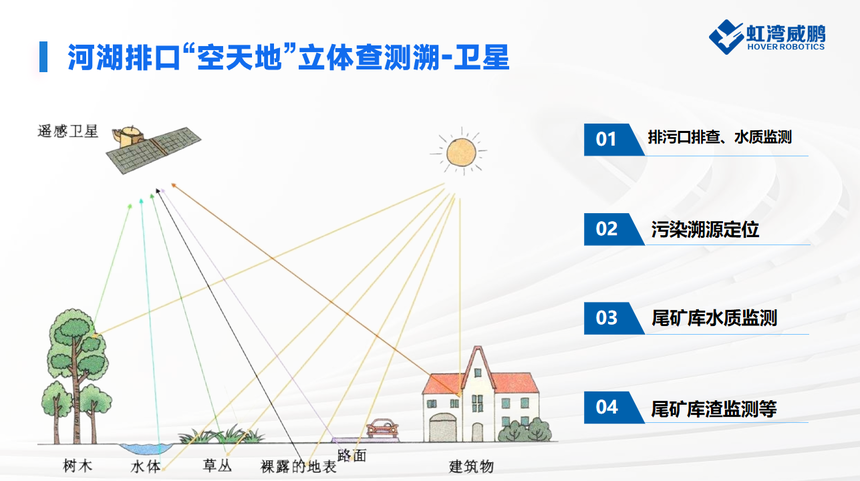 河湖排口“空天地”立体查测溯-卫星

虹湾威鹏
HOVER ROBOTICS

遥感卫星

树木
水体
草丛
裸露的地表
路面
建筑物

01 排污口排查、水质监测

02 污染溯源定位

03 尾矿库水质监测

04 尾矿库渣监测等